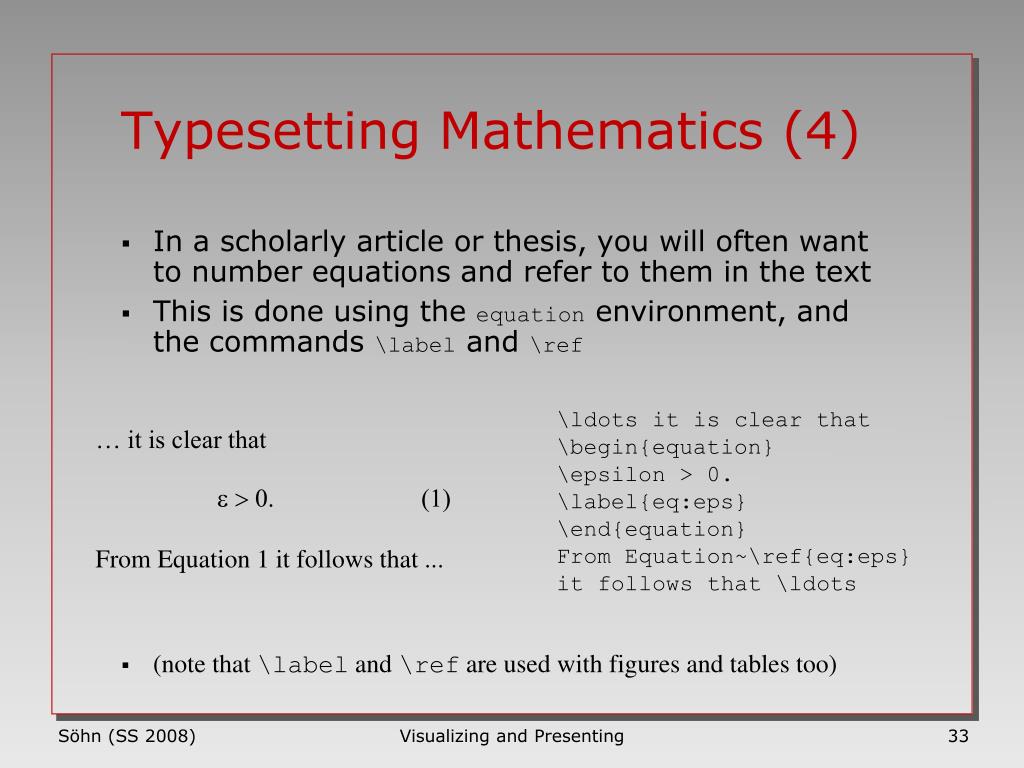 Typesetting Mathematics (4)

▪ In a scholarly article or thesis, you will often want to number equations and refer to them in the text

▪ This is done using the equation environment, and the commands \label and \ref

… it is clear that

$\varepsilon > 0.$ (1)

From Equation 1 it follows that ...

\ldots it is clear that
\begin{equation}
\epsilon > 0.
\label{eq:eps}
\end{equation}
From Equation~\ref{eq:eps}
it follows that \ldots

▪ (note that \label and \ref are used with figures and tables too)

Söhn (SS 2008)

Visualizing and Presenting

33